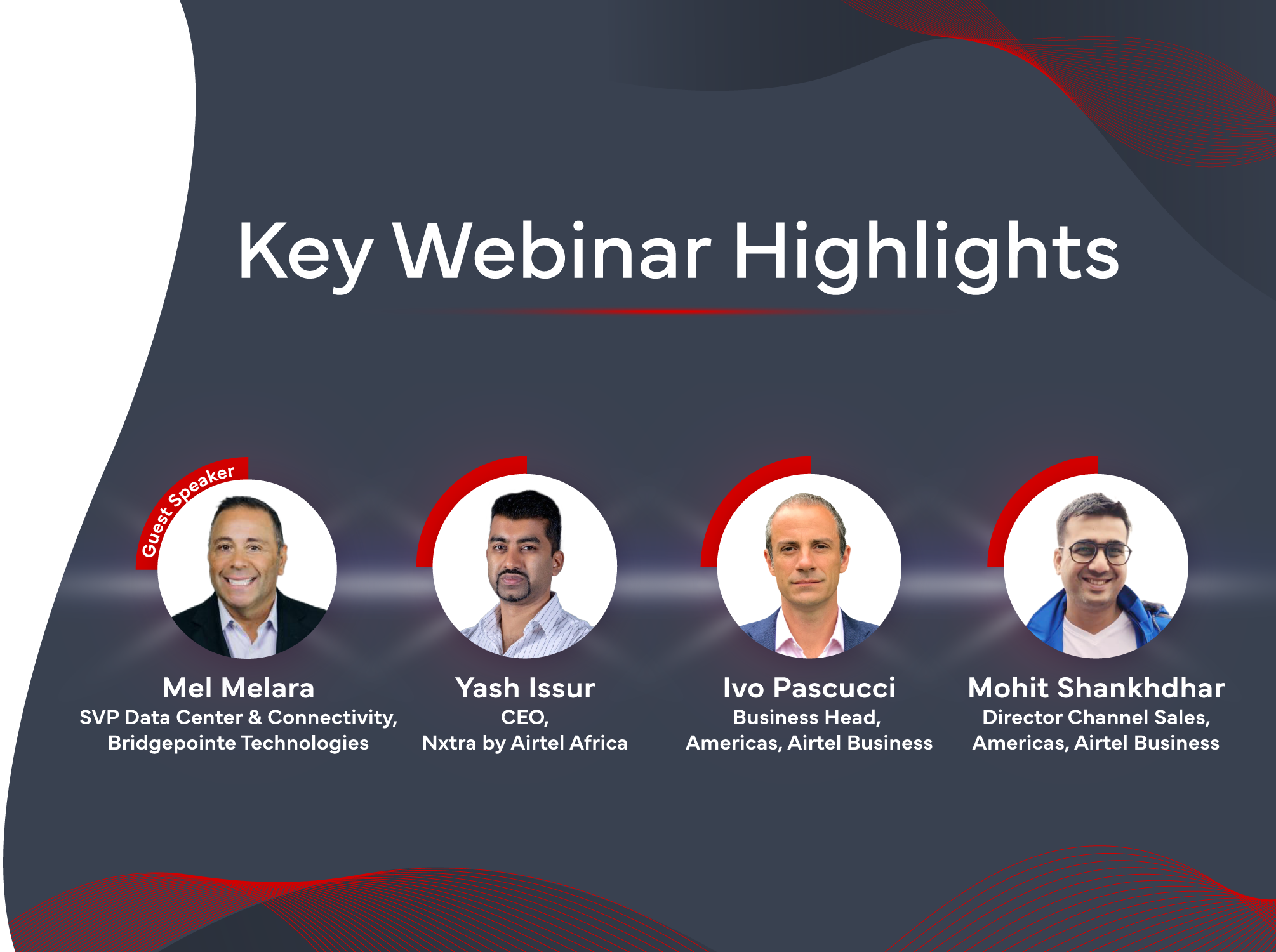 Key Webinar Highlights

Guest Speaker

Mel Melara
SVP Data Center & Connectivity,
Bridgepointe Technologies

Yash Issur
CEO,
Nxtra by Airtel Africa

Ivo Pascucci
Business Head,
Americas, Airtel Business

Mohit Shankhdhar
Director Channel Sales,
Americas, Airtel Business